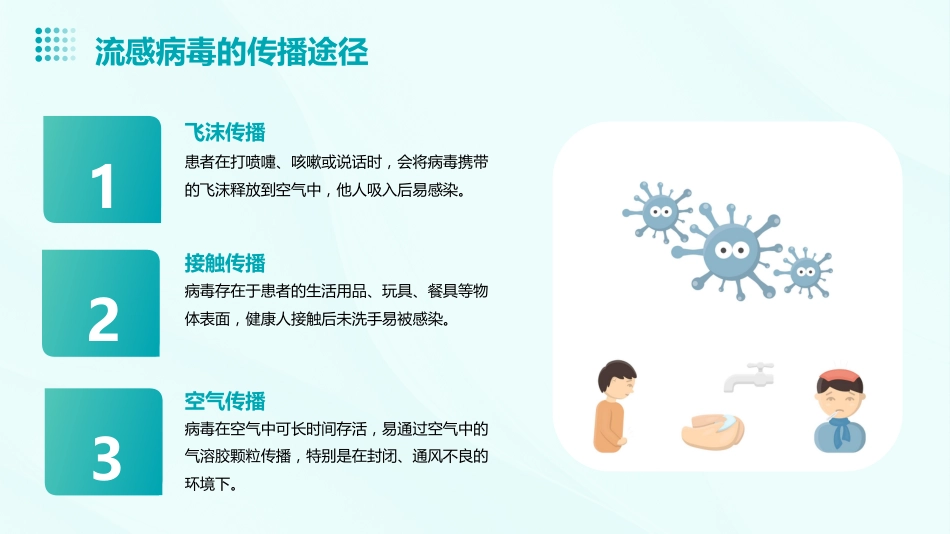 流感病毒的传播途径

1

飞沫传播

患者在打喷嚏、咳嗽或说话时，会将病毒携带的飞沫释放到空气中，他人吸入后易感染。

2

接触传播

病毒存在于患者的生活用品、玩具、餐具等物体表面，健康人接触后未洗手易被感染。

3

空气传播

病毒在空气中可长时间存活，易通过空气中的气溶胶颗粒传播，特别是在封闭、通风不良的环境下。